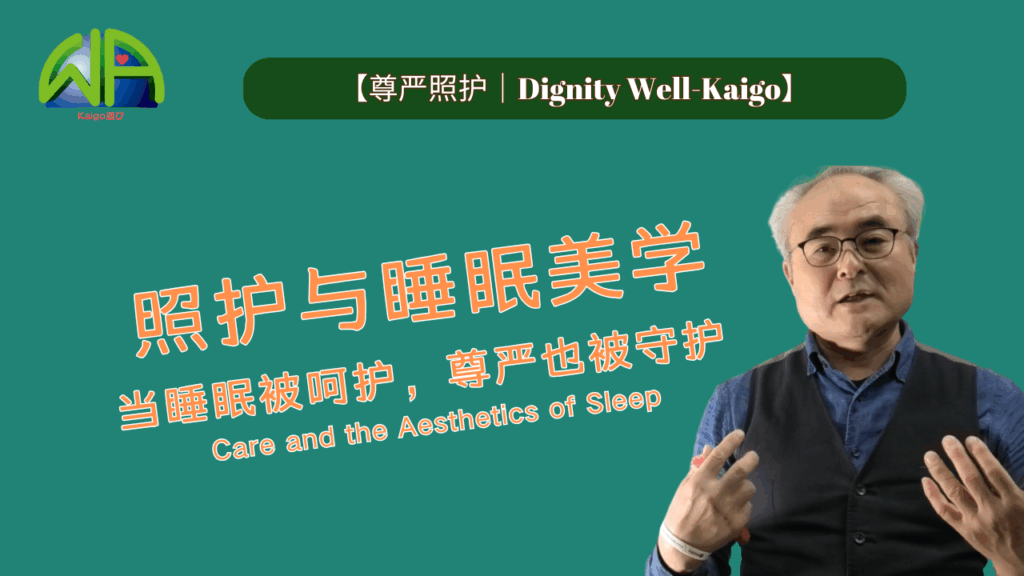 WA
Kaigo遊び

【尊严照护｜Dignity Well-Kaigo】

照护与睡眠美学

当睡眠被呵护，尊严也被守护

Care and the Aesthetics of Sleep